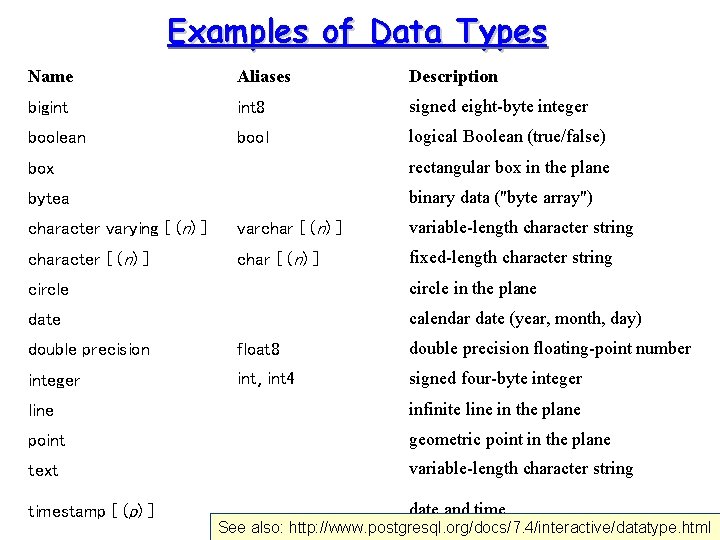 Examples of Data Types

| Name | Aliases | Description |
|---|---|---|
| bigint | int8 | signed eight-byte integer |
| boolean | bool | logical Boolean (true/false) |
| box | | rectangular box in the plane |
| bytea | | binary data ("byte array") |
| character varying [ (n) ] | varchar [ (n) ] | variable-length character string |
| character [ (n) ] | char [ (n) ] | fixed-length character string |
| circle | | circle in the plane |
| date | | calendar date (year, month, day) |
| double precision | float8 | double precision floating-point number |
| integer | int, int4 | signed four-byte integer |
| line | | infinite line in the plane |
| point | | geometric point in the plane |
| text | | variable-length character string |
| timestamp [ (p) ] | | date and time |

See also: http://www.postgresql.org/docs/7.4/interactive/datatype.html